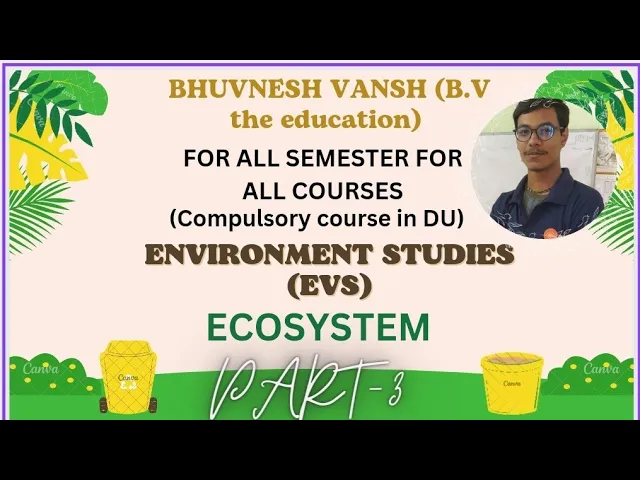 BHUVNESH VANSH (B.V the education)

FOR ALL SEMESTER FOR ALL COURSES
(Compulsory course in DU)

ENVIRONMENT STUDIES (EVS)

ECOSYSTEM

PART-3

Canva

Canva

Canva

Canva